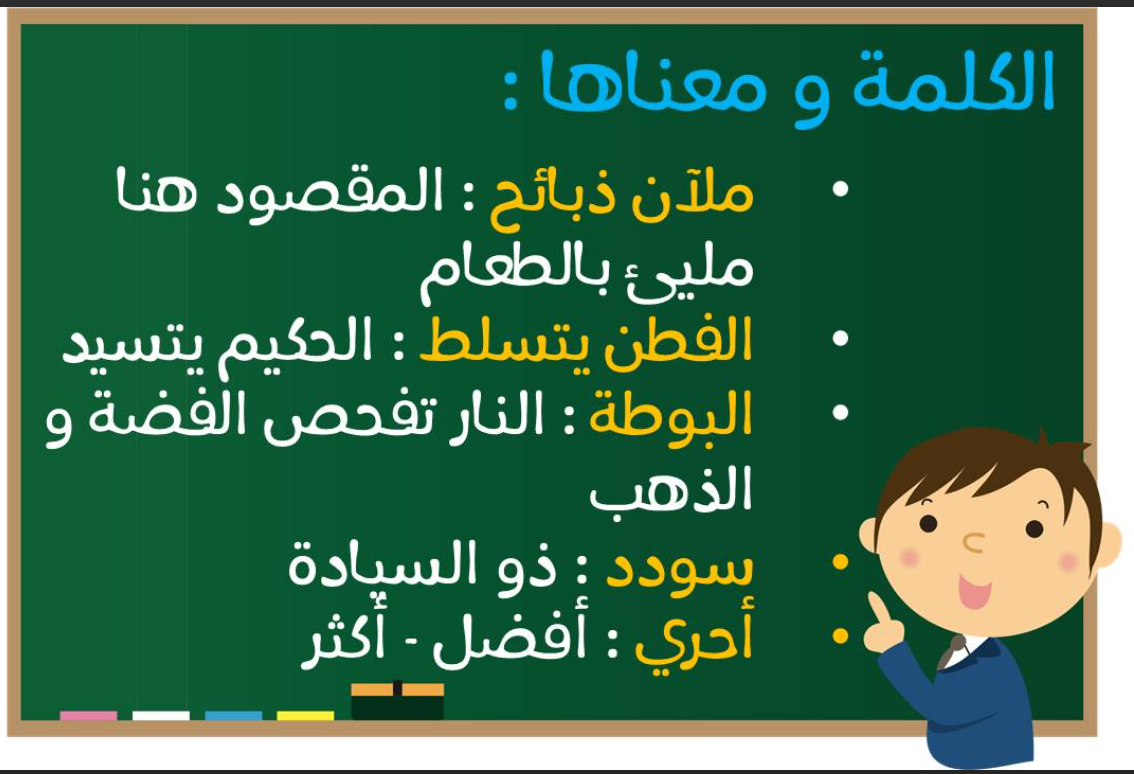 الكلمة و معناها :

• ملآن ذبائح : المقصود هنا مليئ بالطعام
• الفطن يتسلط : الحكيم يتسيد
• البوطة : النار تفحص الفضة و الذهب
• سودد : ذو السيادة
• أحري : أفضل - أكثر